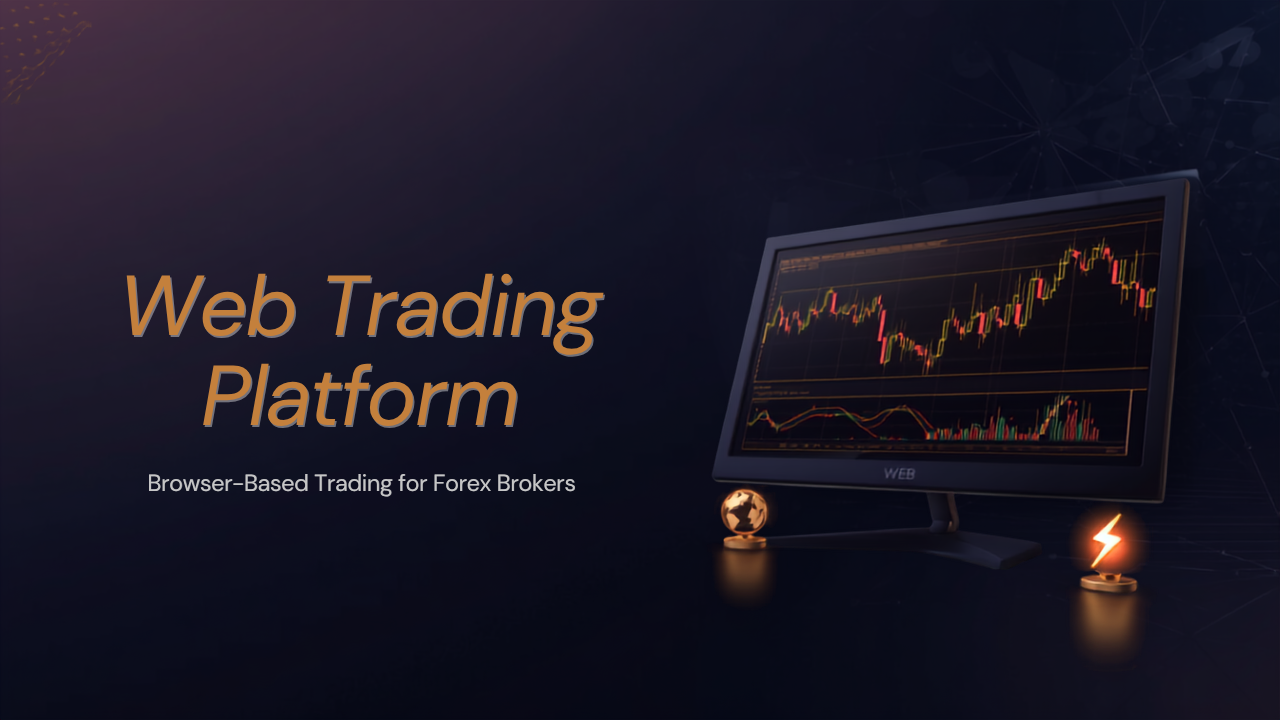 Web Trading Platform

Browser-Based Trading for Forex Brokers

WEB